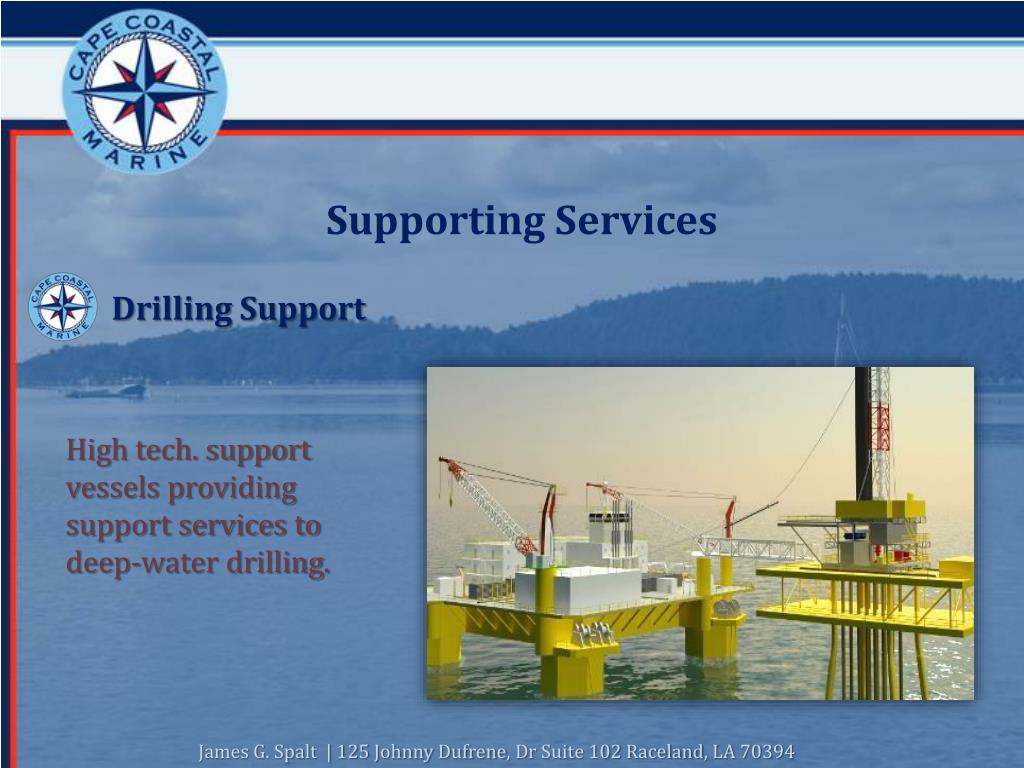 CAPE COASTAL MARINE

Supporting Services

CAPE COASTAL MARINE

Drilling Support

High tech. support vessels providing support services to deep-water drilling.

James G. Spalt | 125 Johnny Dufrene, Dr Suite 102 Raceland, LA 70394